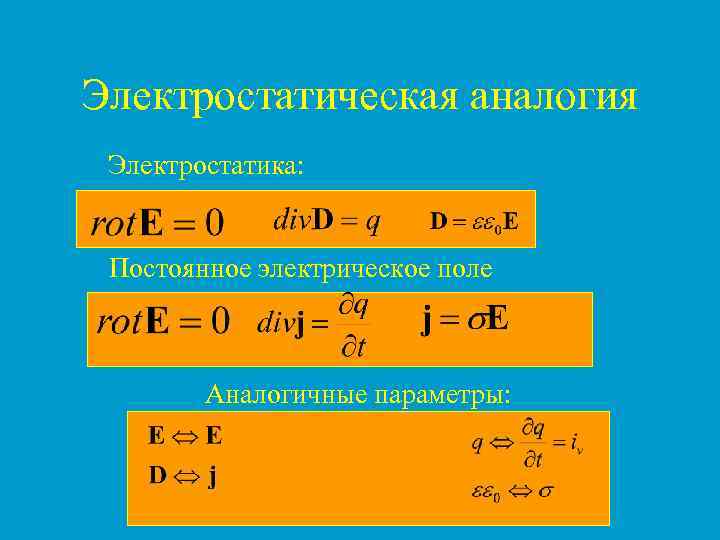 Электростатическая аналогия

Электростатика:

$rot\mathbf{E} = 0$ $div\mathbf{D} = q$ $\mathbf{D} = \varepsilon\varepsilon_0\mathbf{E}$

Постоянное электрическое поле

$rot\mathbf{E} = 0$ $div\mathbf{j} = \frac{\partial q}{\partial t}$ $\mathbf{j} = \sigma\mathbf{E}$

Аналогичные параметры:

$\mathbf{E} \Leftrightarrow \mathbf{E}$

$\mathbf{D} \Leftrightarrow \mathbf{j}$

$q \Leftrightarrow \frac{\partial q}{\partial t} = i_v$

$\varepsilon\varepsilon_0 \Leftrightarrow \sigma$